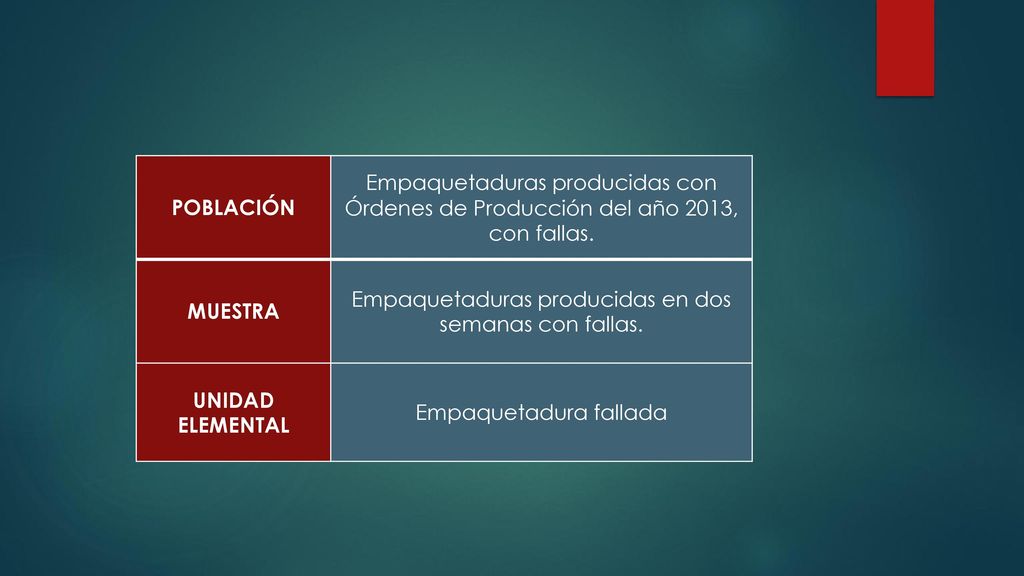 | POBLACIÓN | Empaquetaduras producidas con Órdenes de Producción del año 2013, con fallas. |
|---|---|
| MUESTRA | Empaquetaduras producidas en dos semanas con fallas. |
| UNIDAD ELEMENTAL | Empaquetadura fallada |